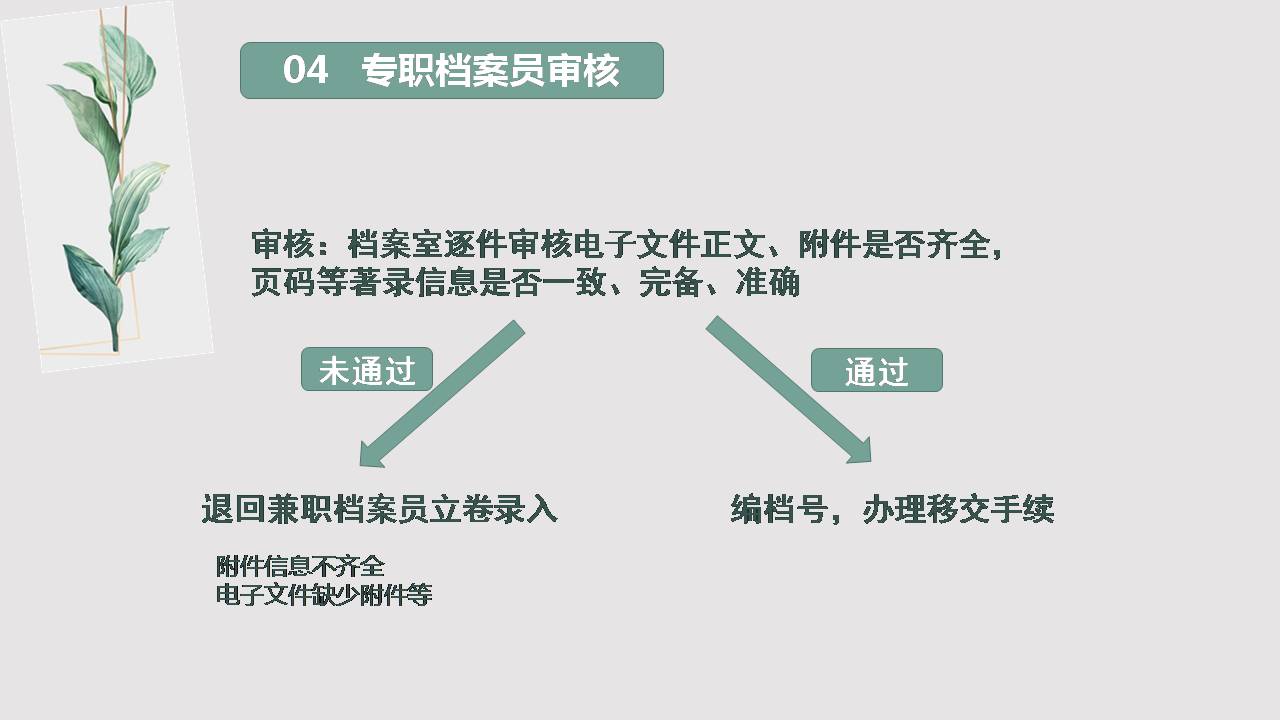 04 专职档案员审核

审核：档案室逐件审核电子文件正文、附件是否齐全，页码等著录信息是否一致、完备、准确

未通过

通过

退回兼职档案员立卷录入

附件信息不齐全
电子文件缺少附件等

编档号，办理移交手续